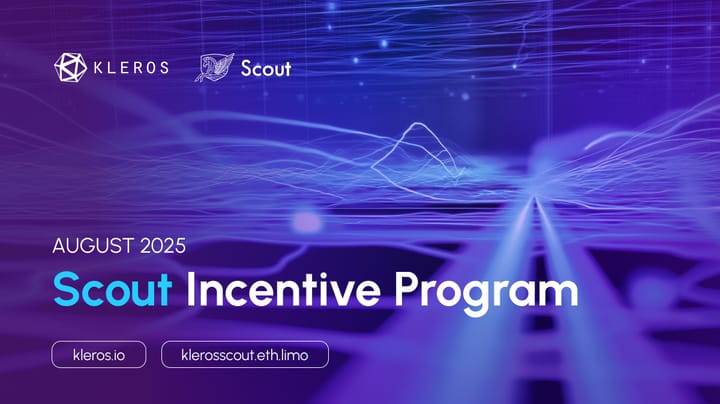 KLEROS Scout

AUGUST 2025

Scout Incentive Program

kleros.io klerosscout.eth.limo